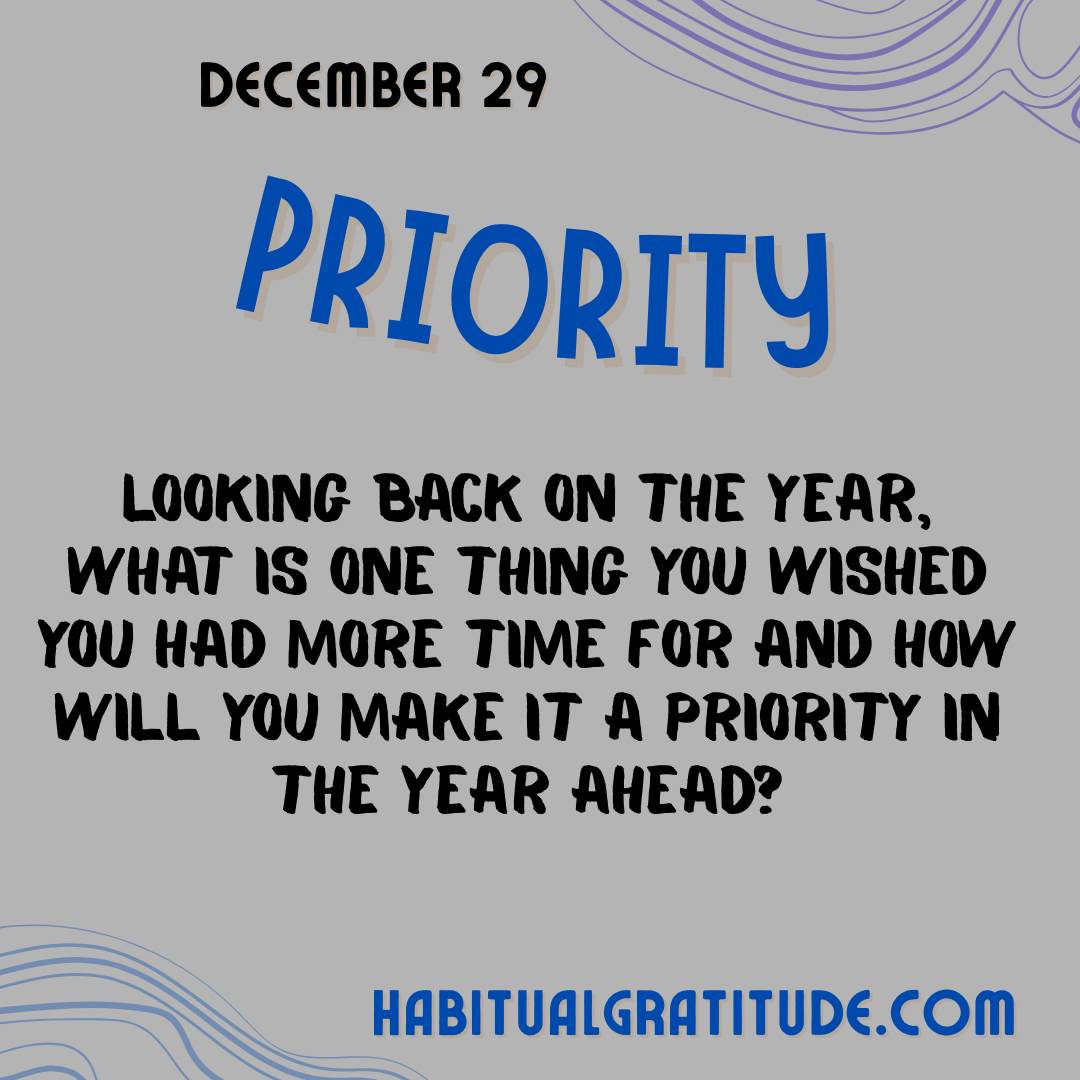 DECEMBER 29

PRIORITY

LOOKING BACK ON THE YEAR, WHAT IS ONE THING YOU WISHED YOU HAD MORE TIME FOR AND HOW WILL YOU MAKE IT A PRIORITY IN THE YEAR AHEAD?

HABITUALGRATITUDE.COM